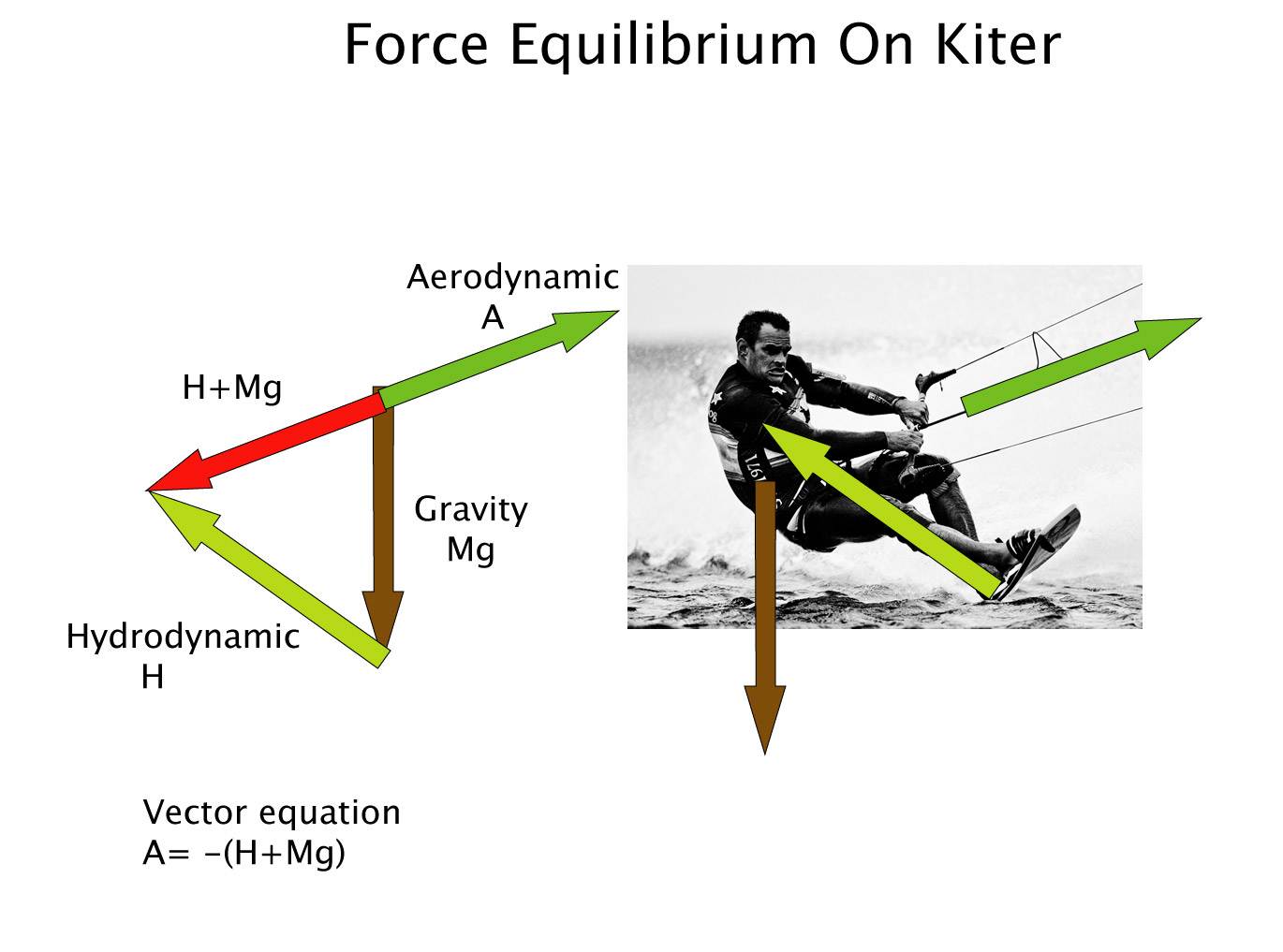 Force Equilibrium On Kiter

Aerodynamic
A

H+Mg

Gravity
Mg

Hydrodynamic
H

Vector equation
A= -(H+Mg)